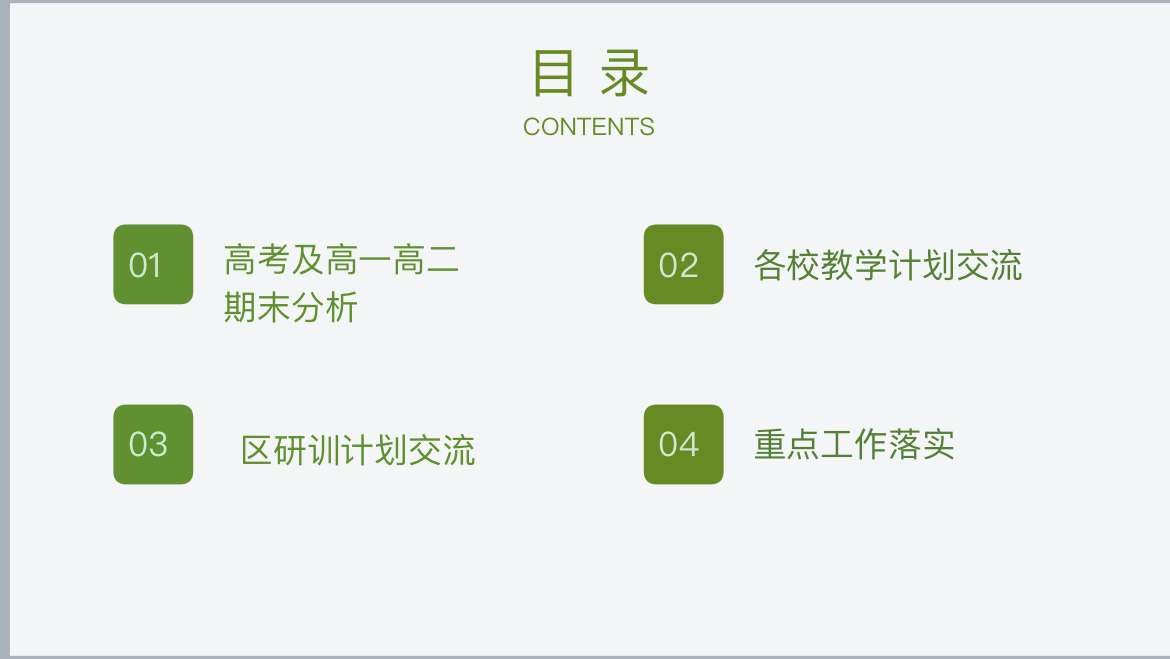 目 录
CONTENTS

01 高考及高一高二期末分析

02 各校教学计划交流

03 区研训计划交流

04 重点工作落实